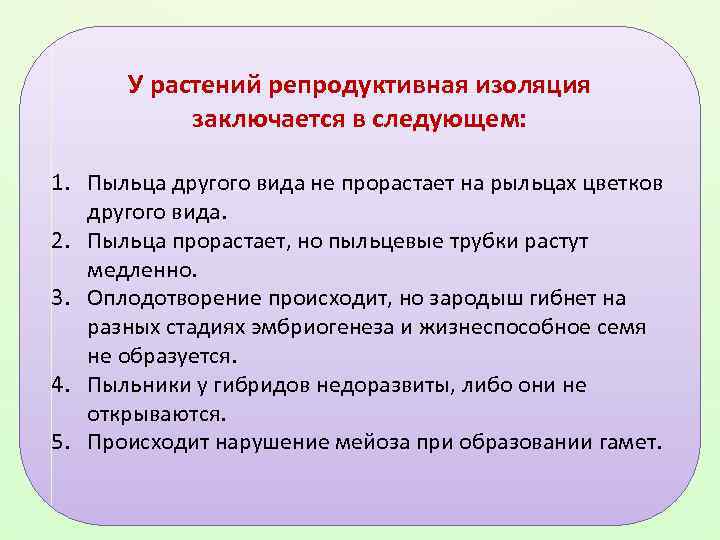 У растений репродуктивная изоляция заключается в следующем:

1. Пыльца другого вида не прорастает на рыльцах цветков другого вида.
2. Пыльца прорастает, но пыльцевые трубки растут медленно.
3. Оплодотворение происходит, но зародыш гибнет на разных стадиях эмбриогенеза и жизнеспособное семя не образуется.
4. Пыльники у гибридов недоразвиты, либо они не открываются.
5. Происходит нарушение мейоза при образовании гамет.